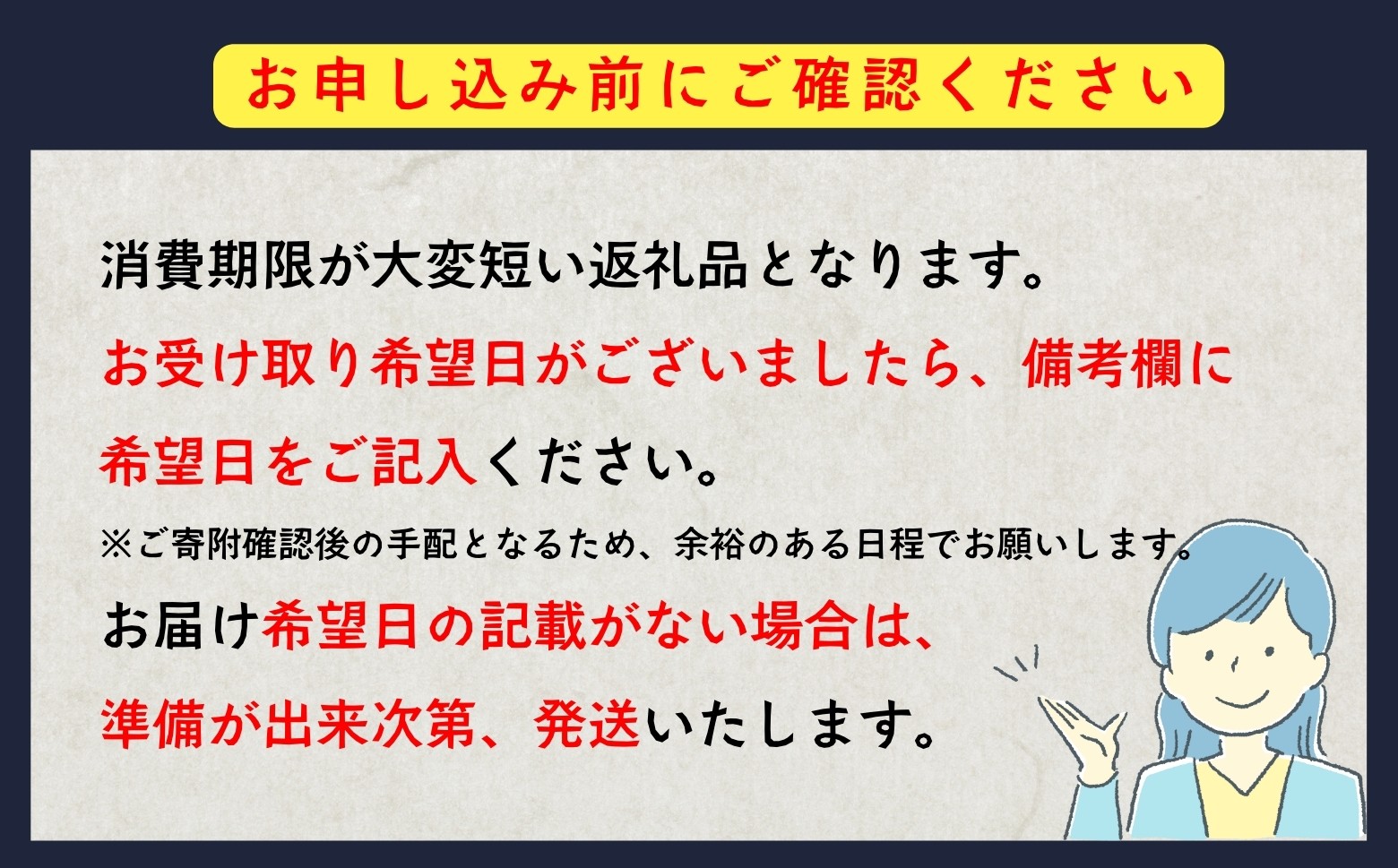 お申し込み前にご確認ください

消費期限が大変短い返礼品となります。

お受け取り希望日がございましたら、備考欄に希望日をご記入ください。

※ご寄附確認後の手配となるため、余裕のある日程でお願いします。

お届け希望日の記載がない場合は、準備が出来次第、発送いたします。